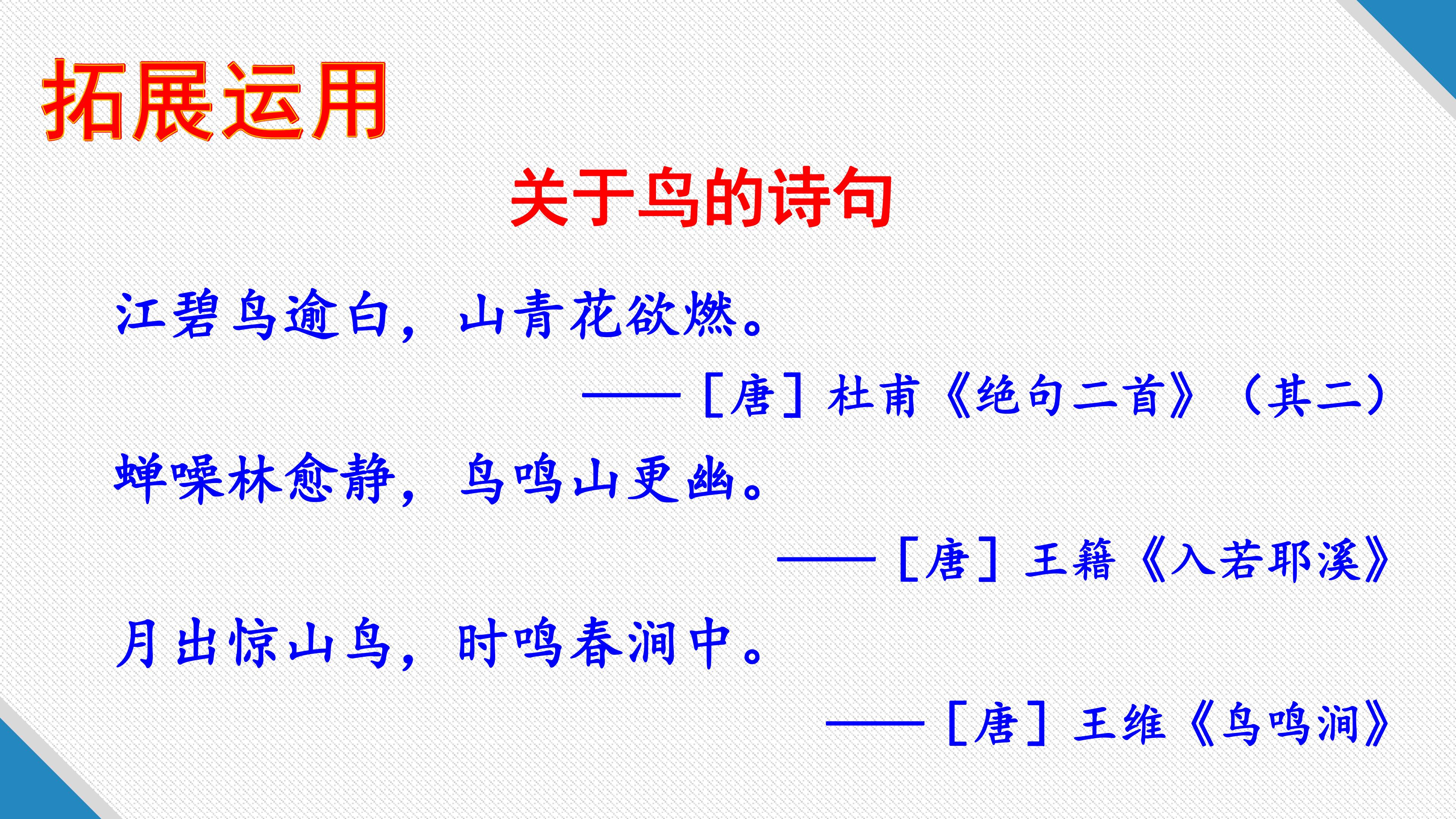 拓展运用

关于鸟的诗句

江碧鸟逾白，山青花欲燃。

——［唐］杜甫《绝句二首》（其二）

蝉噪林愈静，鸟鸣山更幽。

——［唐］王籍《入若耶溪》

月出惊山鸟，时鸣春涧中。

——［唐］王维《鸟鸣涧》